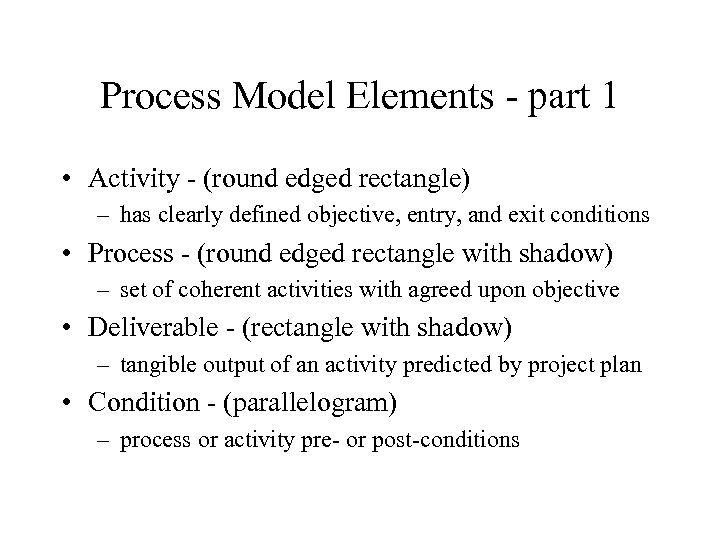 Process Model Elements - part 1

• Activity - (round edged rectangle)
– has clearly defined objective, entry, and exit conditions

• Process - (round edged rectangle with shadow)
– set of coherent activities with agreed upon objective

• Deliverable - (rectangle with shadow)
– tangible output of an activity predicted by project plan

• Condition - (parallelogram)
– process or activity pre- or post-conditions